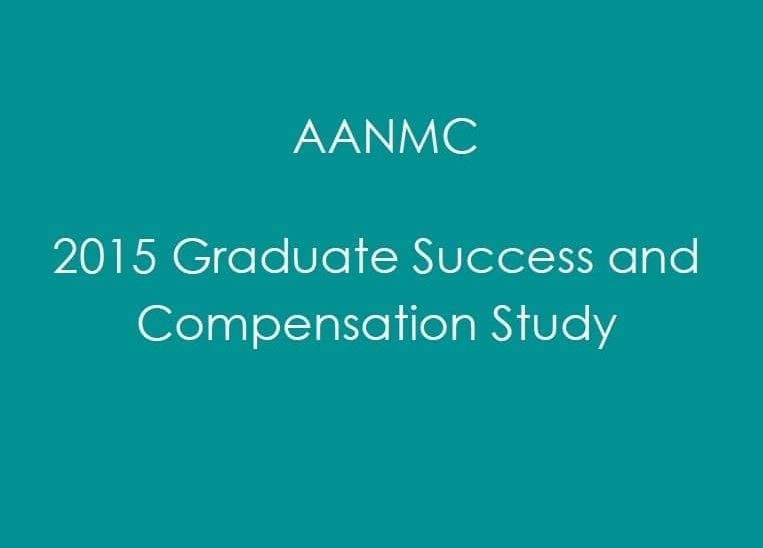 AANMC

2015 Graduate Success and Compensation Study